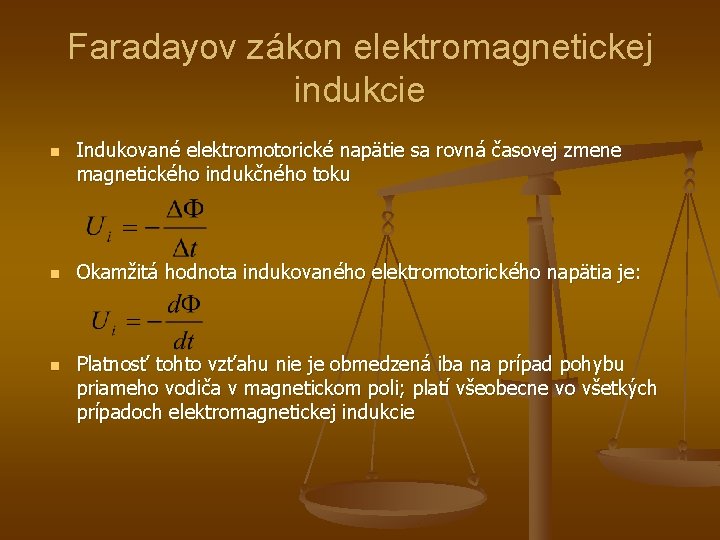 Faradayov zákon elektromagnetickej indukcie

Indukované elektromotorické napätie sa rovná časovej zmene magnetického indukčného toku

$U_i = -\frac{\Delta\Phi}{\Delta t}$

Okamžitá hodnota indukovaného elektromotorického napätia je:

$U_i = -\frac{d\Phi}{dt}$

Platnosť tohto vzťahu nie je obmedzená iba na prípad pohybu priameho vodiča v magnetickom poli; platí všeobecne vo všetkých prípadoch elektromagnetickej indukcie